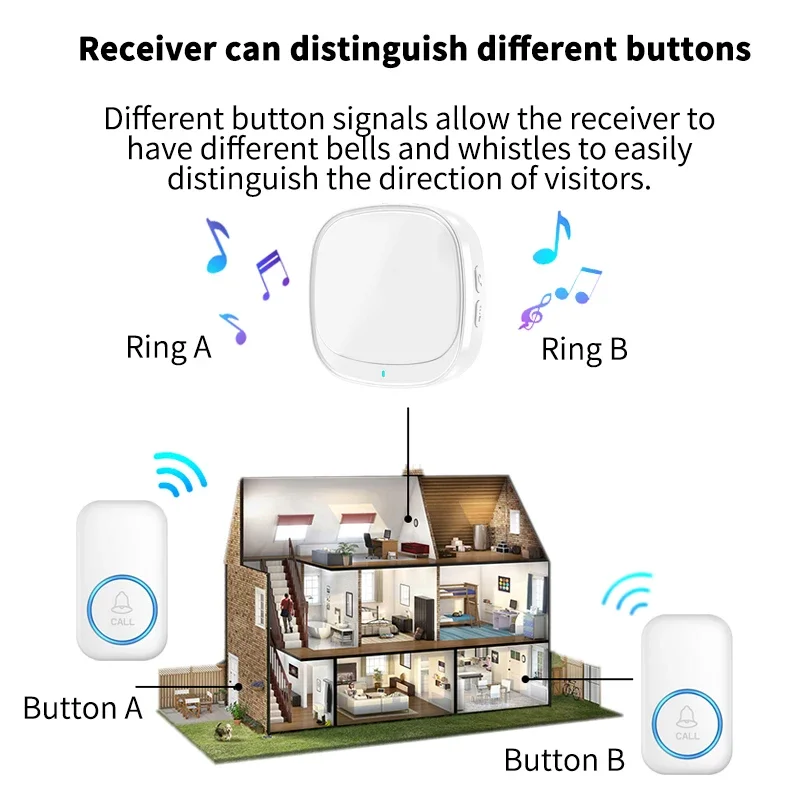 Receiver can distinguish different buttons

Different button signals allow the receiver to have different bells and whistles to easily distinguish the direction of visitors.

Ring A

Ring B

CALL

Button A

CALL

Button B